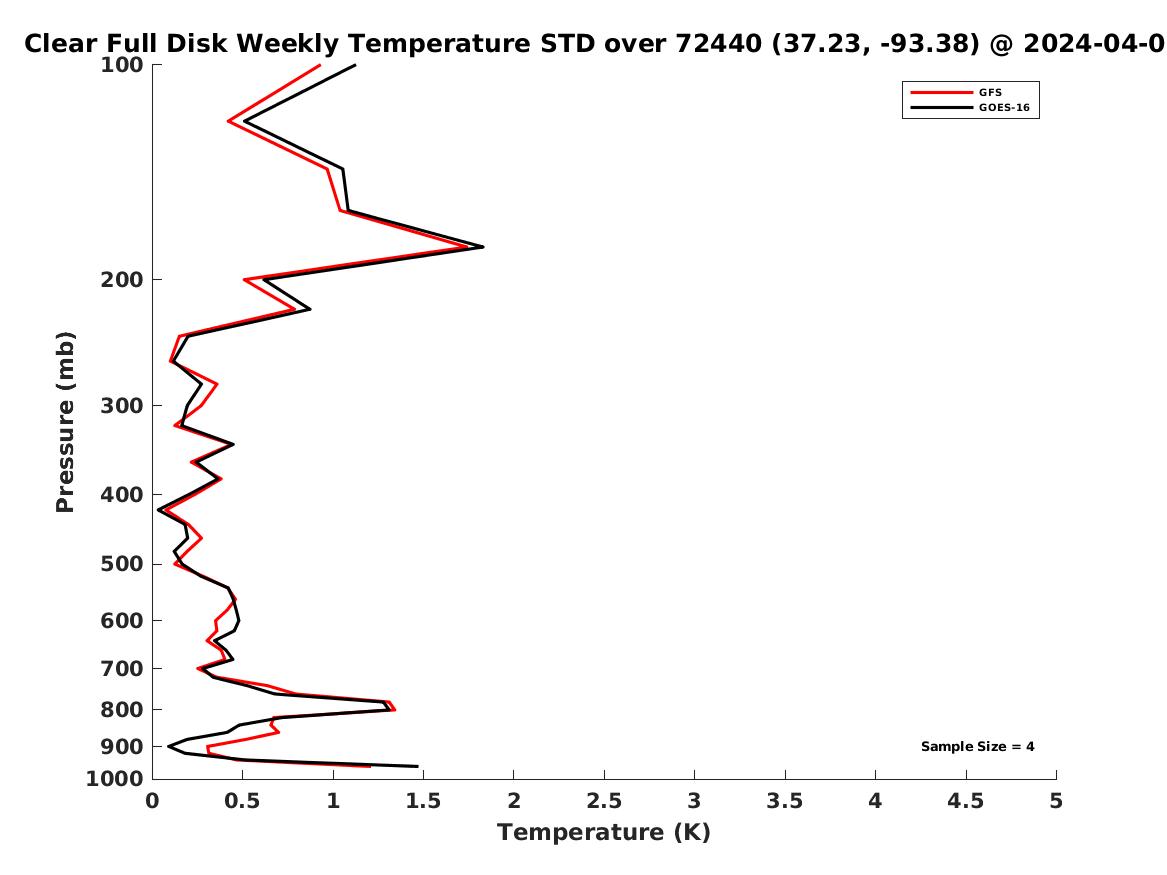 Clear Full Disk Weekly Temperature STD over 72440 (37.23, -93.38) @ 2024-04-0

GFS
GOES-16

Pressure (mb)

100
200
300
400
500
600
700
800
900
1000

Sample Size = 4

0
0.5
1
1.5
2
2.5
3
3.5
4
4.5
5

Temperature (K)